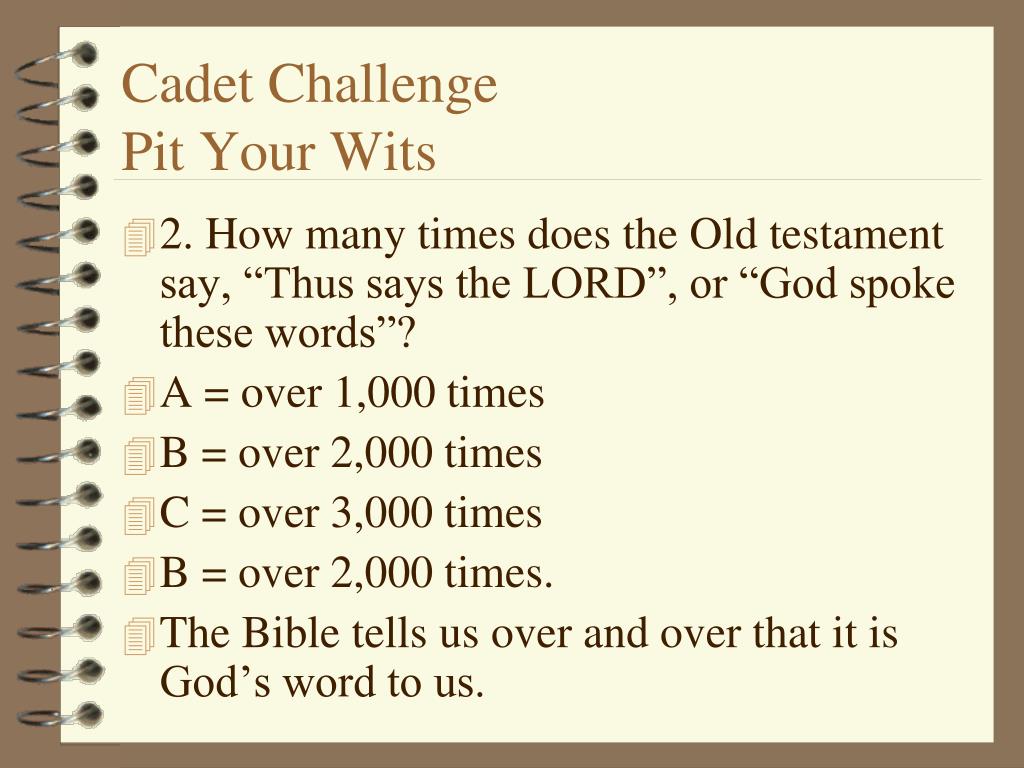 Cadet Challenge
Pit Your Wits

2. How many times does the Old testament say, “Thus says the LORD”, or “God spoke these words”?

A = over 1,000 times

B = over 2,000 times

C = over 3,000 times

B = over 2,000 times.

The Bible tells us over and over that it is God’s word to us.